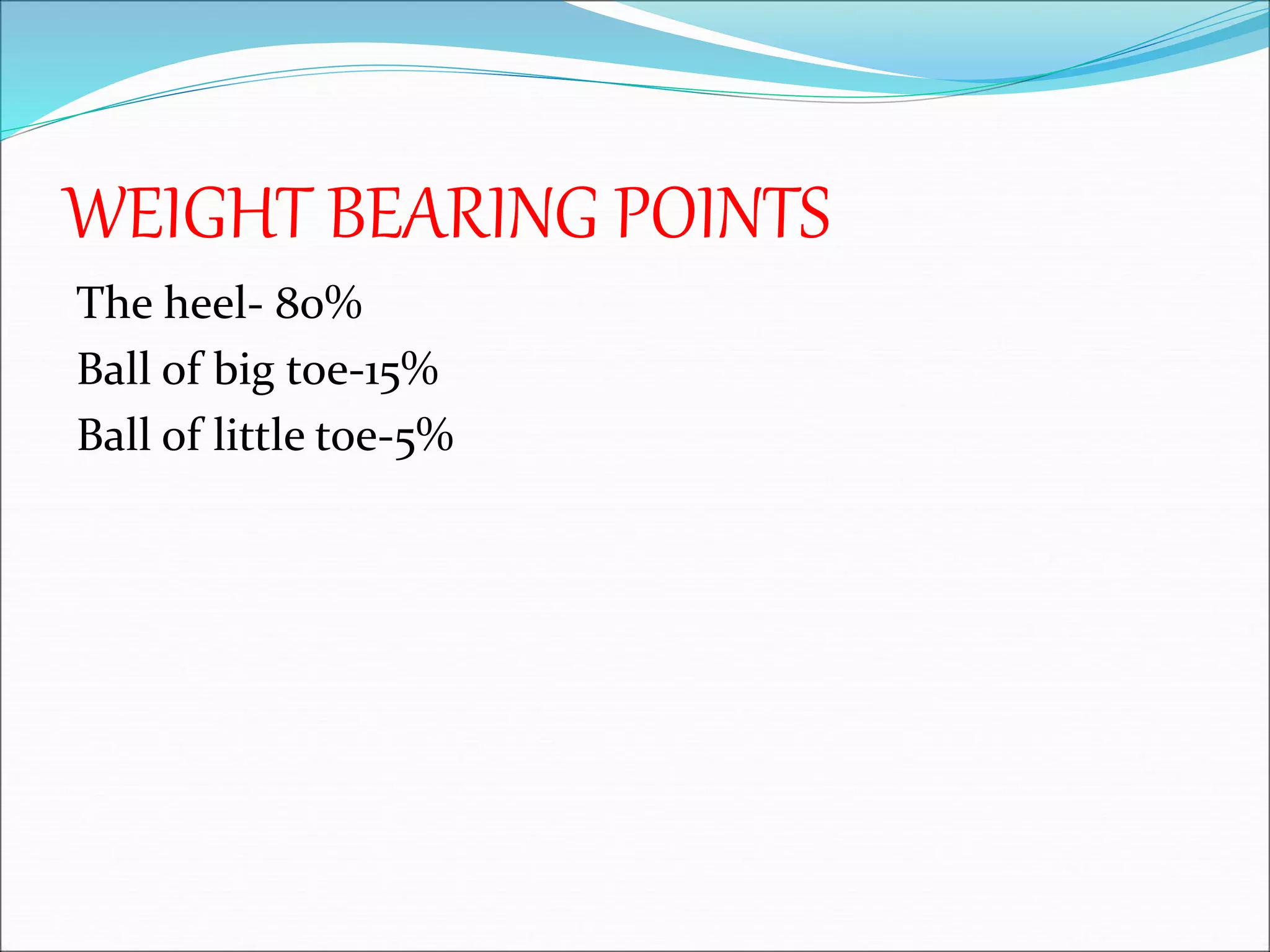 WEIGHT BEARING POINTS

The heel- 80%

Ball of big toe-15%

Ball of little toe-5%